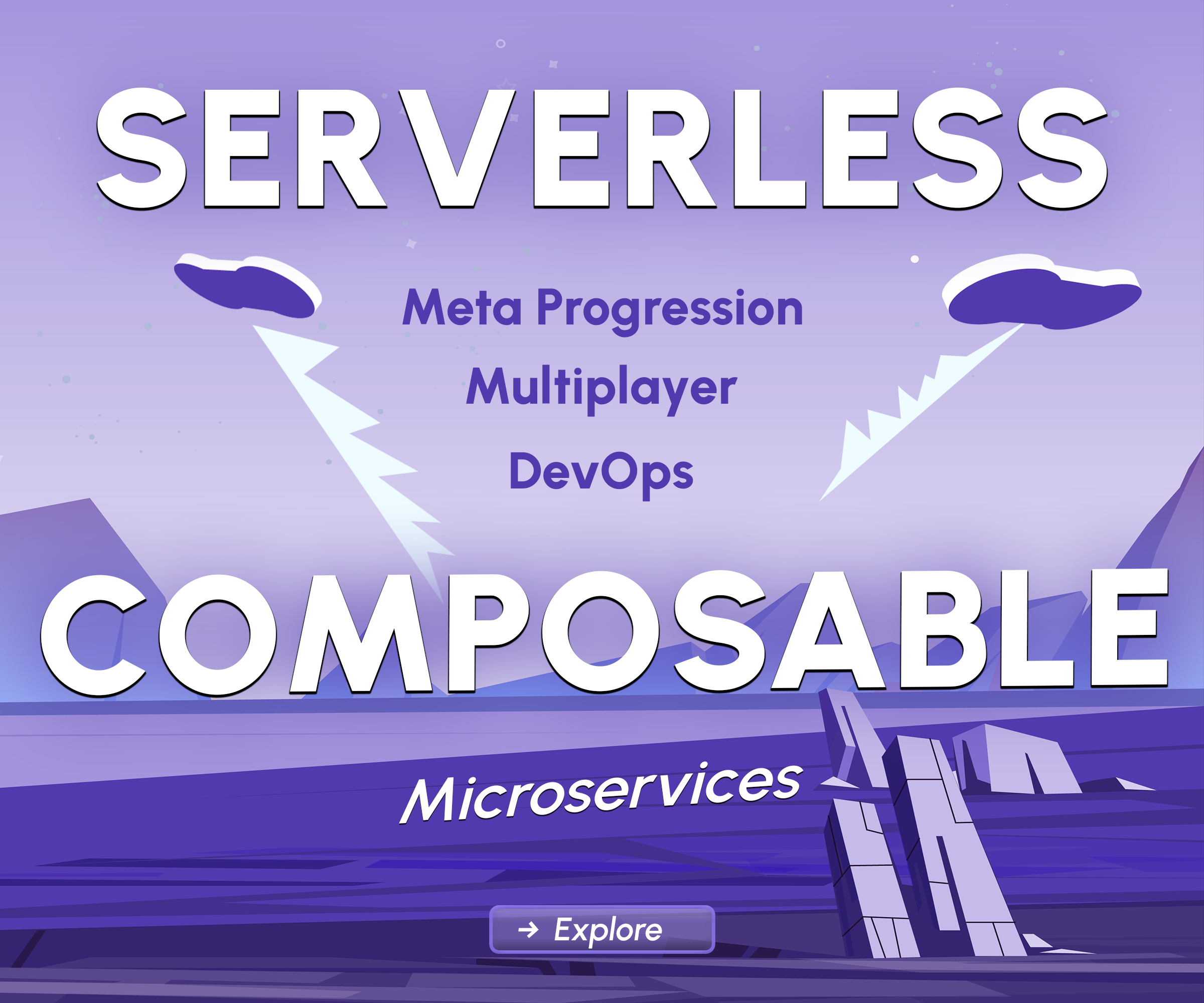 SERVERLESS

Meta Progression
Multiplayer
DevOps

COMPOSABLE

Microservices

→ Explore